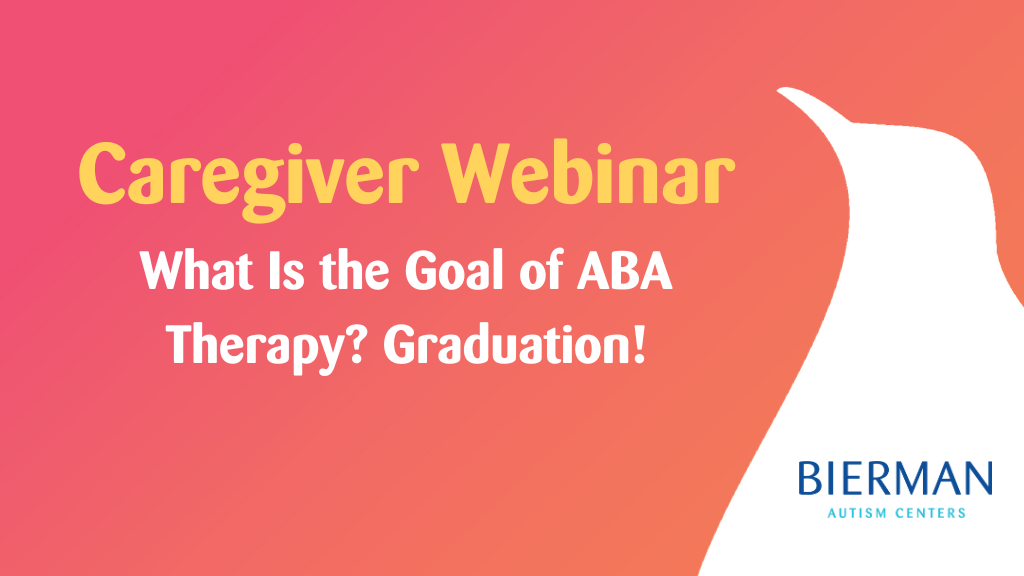 Caregiver Webinar

What Is the Goal of ABA Therapy? Graduation!

BIERMAN
AUTISM CENTERS